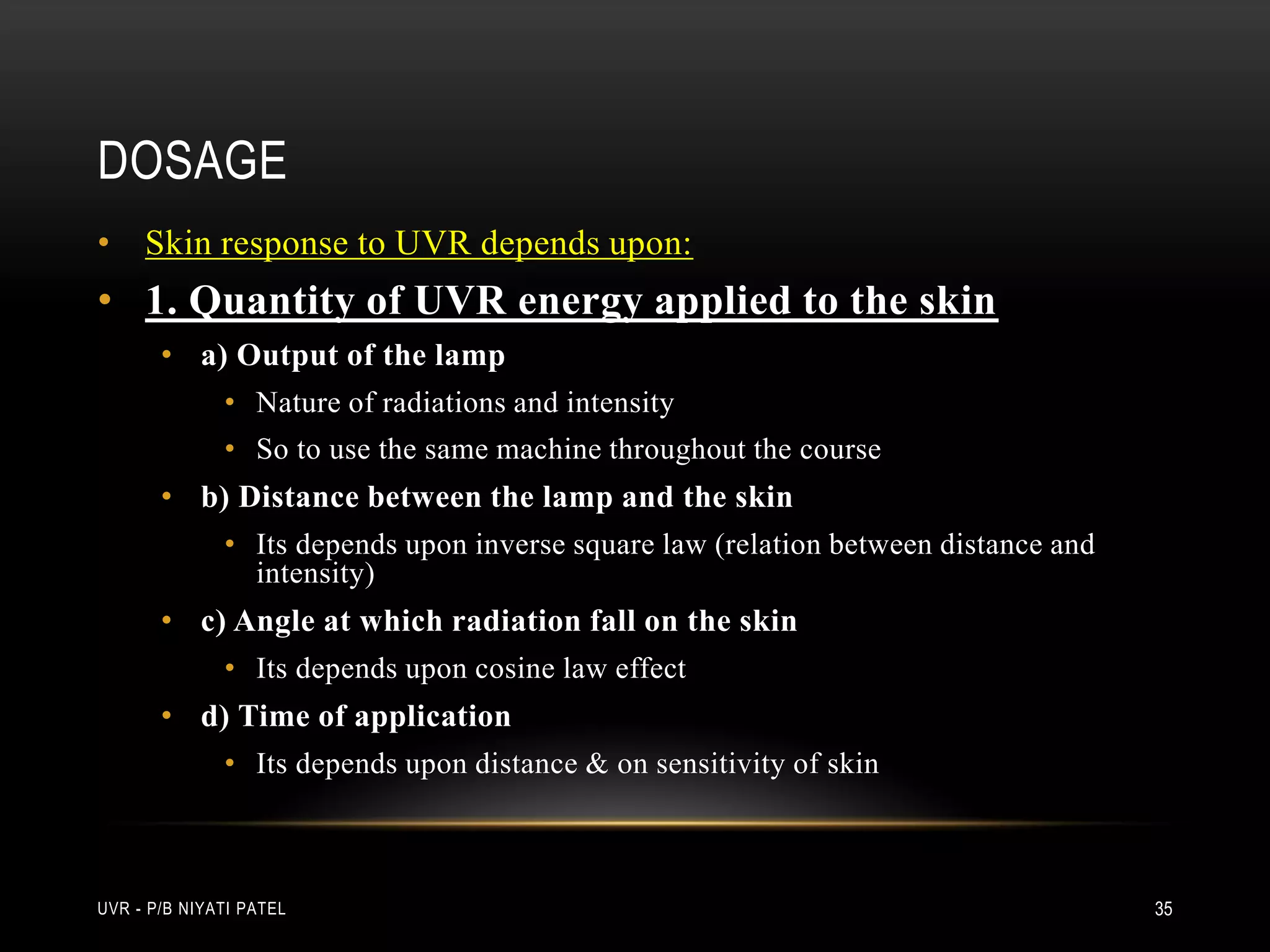 DOSAGE

• Skin response to UVR depends upon:
• 1. Quantity of UVR energy applied to the skin
  • a) Output of the lamp
    • Nature of radiations and intensity
    • So to use the same machine throughout the course
  • b) Distance between the lamp and the skin
    • Its depends upon inverse square law (relation between distance and intensity)
  • c) Angle at which radiation fall on the skin
    • Its depends upon cosine law effect
  • d) Time of application
    • Its depends upon distance & on sensitivity of skin

UVR - P/B NIYATI PATEL

35